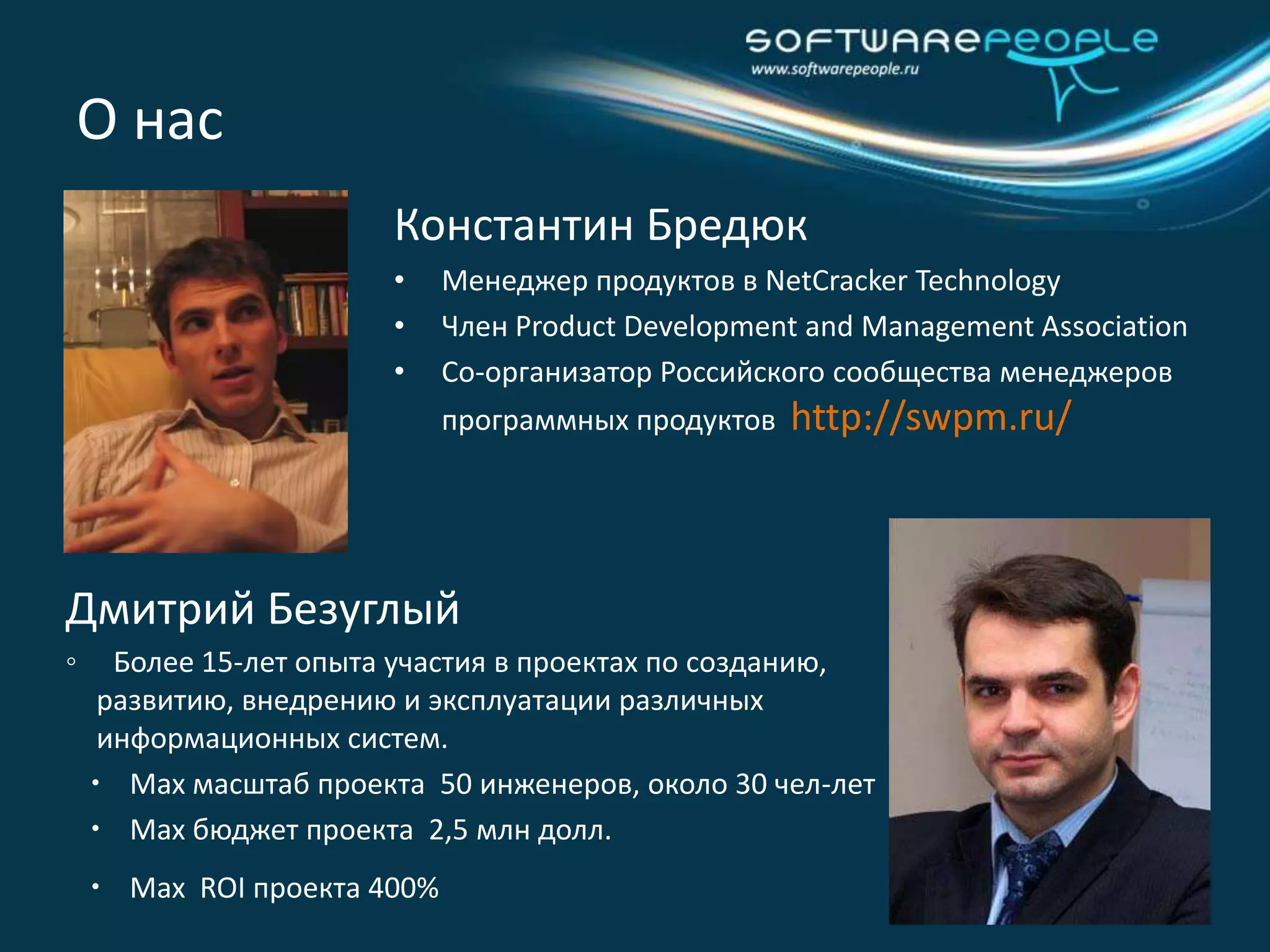 SOFTWAREPEOPLE
www.softwarepeople.ru

О нас

Константин Бредюк

• Менеджер продуктов в NetCracker Technology
• Член Product Development and Management Association
• Со-организатор Российского сообщества менеджеров программных продуктов http://swpm.ru/

Дмитрий Безуглый

◦ Более 15-лет опыта участия в проектах по созданию, развитию, внедрению и эксплуатации различных информационных систем.
• Max масштаб проекта 50 инженеров, около 30 чел-лет
• Max бюджет проекта 2,5 млн долл.
• Max ROI проекта 400%